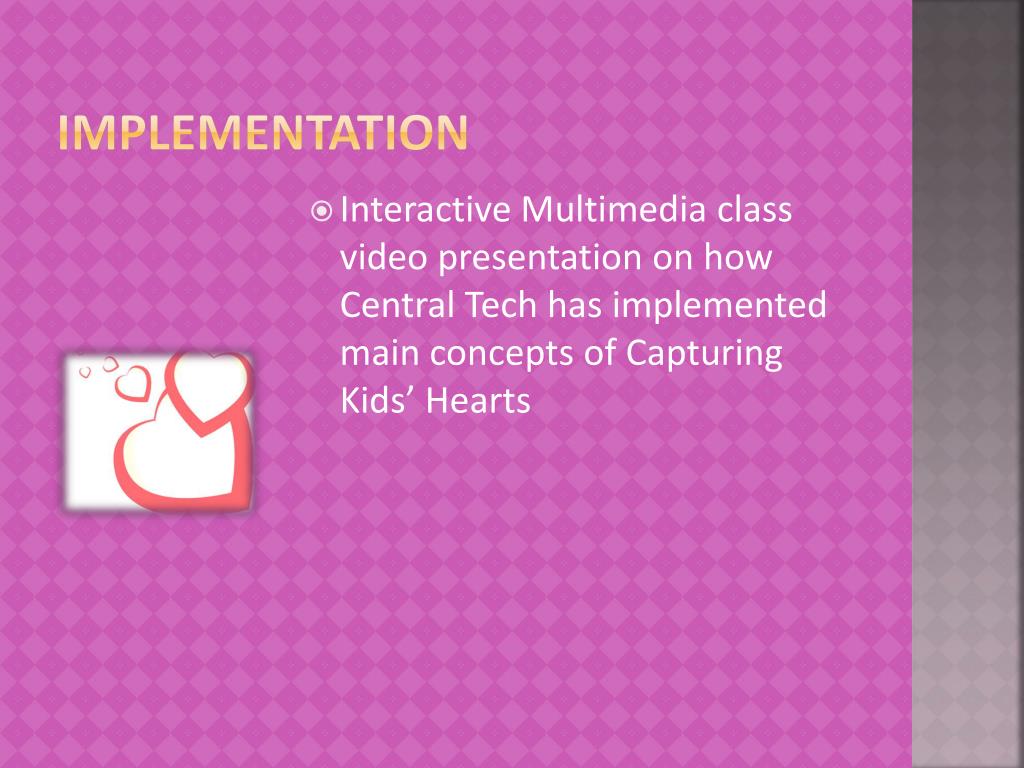 IMPLEMENTATION

Interactive Multimedia class video presentation on how Central Tech has implemented main concepts of Capturing Kids’ Hearts